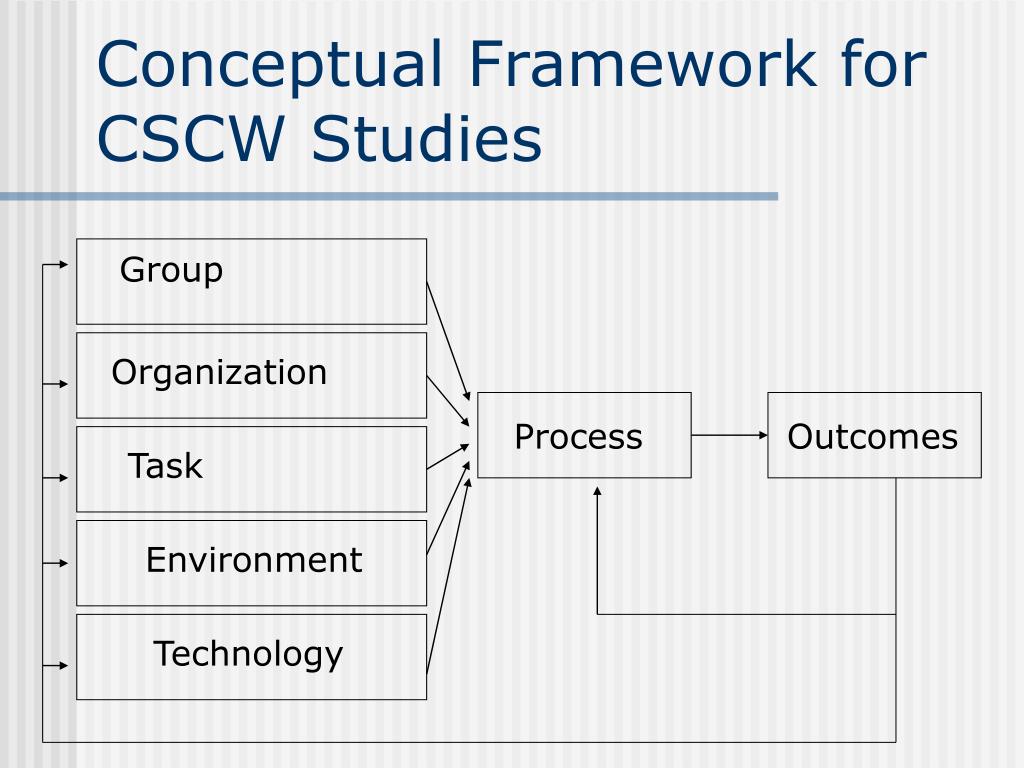 Conceptual Framework for CSCW Studies

Group

Organization

Task

Environment

Technology

Process

Outcomes